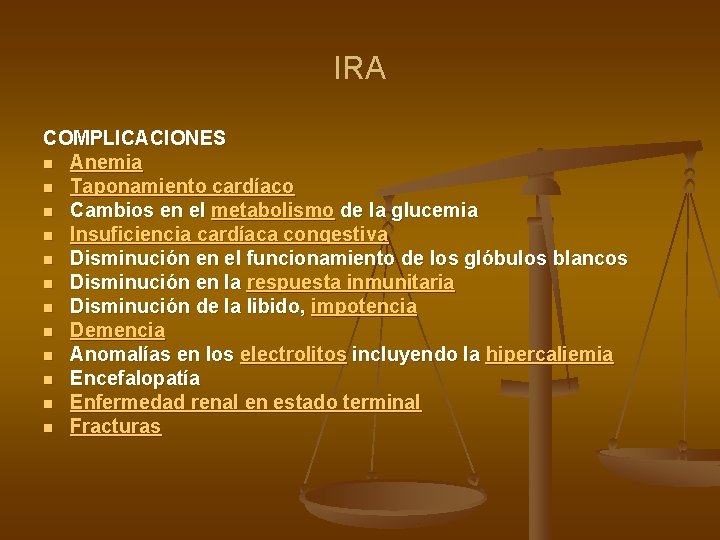 IRA

COMPLICACIONES
- Anemia
- Taponamiento cardíaco
- Cambios en el metabolismo de la glucemia
- Insuficiencia cardíaca congestiva
- Disminución en el funcionamiento de los glóbulos blancos
- Disminución en la respuesta inmunitaria
- Disminución de la libido, impotencia
- Demencia
- Anomalías en los electrolitos incluyendo la hipercaliemia
- Encefalopatía
- Enfermedad renal en estado terminal
- Fracturas